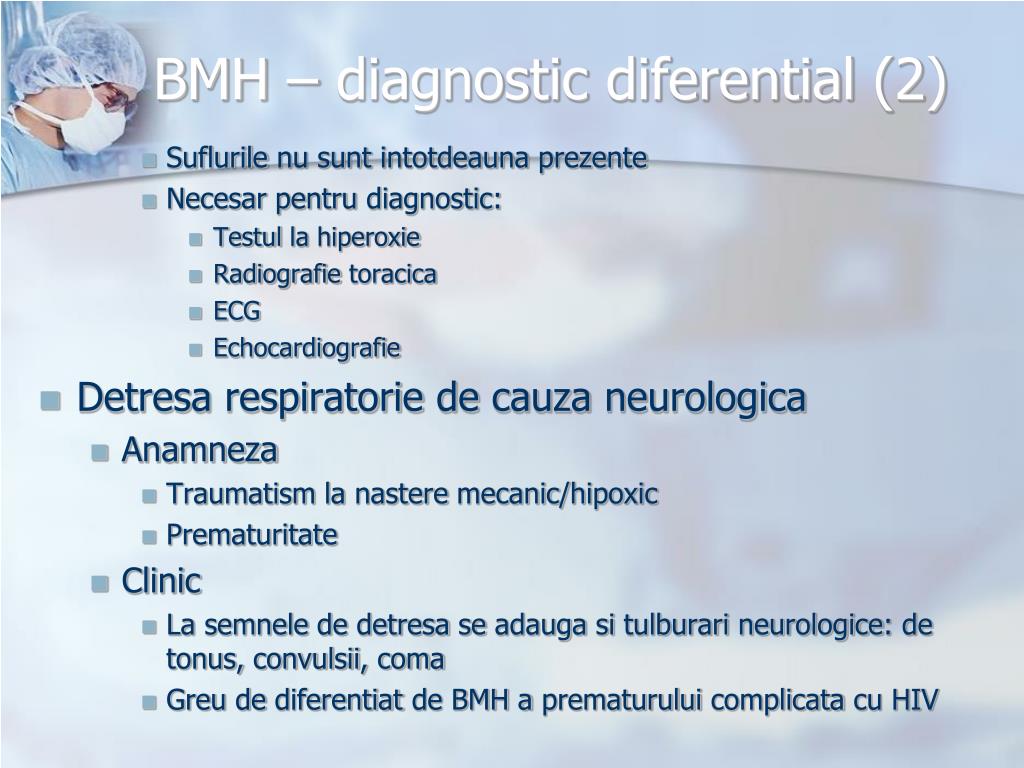 BMH – diagnostic diferential (2)

Suflurile nu sunt intotdeauna prezente
Necesar pentru diagnostic:
Testul la hiperoxie
Radiografie toracica
ECG
Echocardiografie

Detresa respiratorie de cauza neurologica
Anamneza
Traumatism la nastere mecanic/hipoxic
Prematuritate
Clinic
La semnele de detresa se adauga si tulburari neurologice: de tonus, convulsii, coma
Greu de diferentiat de BMH a prematurului complicata cu HIV